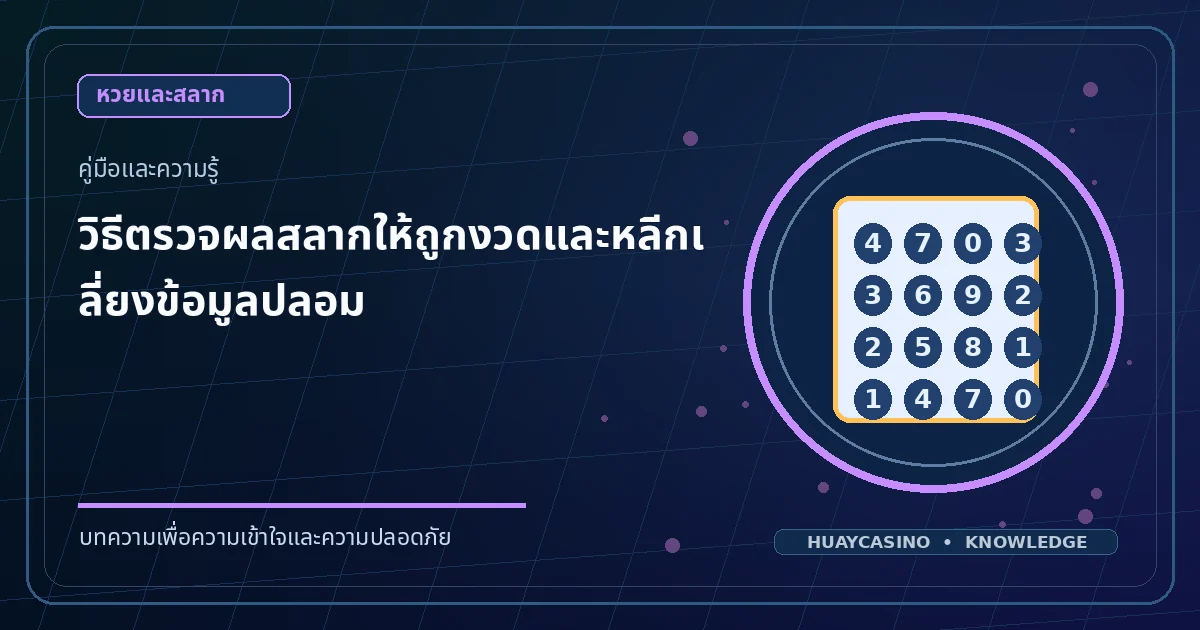 หวยและสลาก

คู่มือและความรู้

วิธีตรวจผลสลากให้ถูกงวดและหลีกเลี่ยงข้อมูลปลอม

4 7 0 3
3 6 9 2
2 5 8 1
1 4 7 0

บทความเพื่อความเข้าใจและความปลอดภัย

HUAYCASINO • KNOWLEDGE